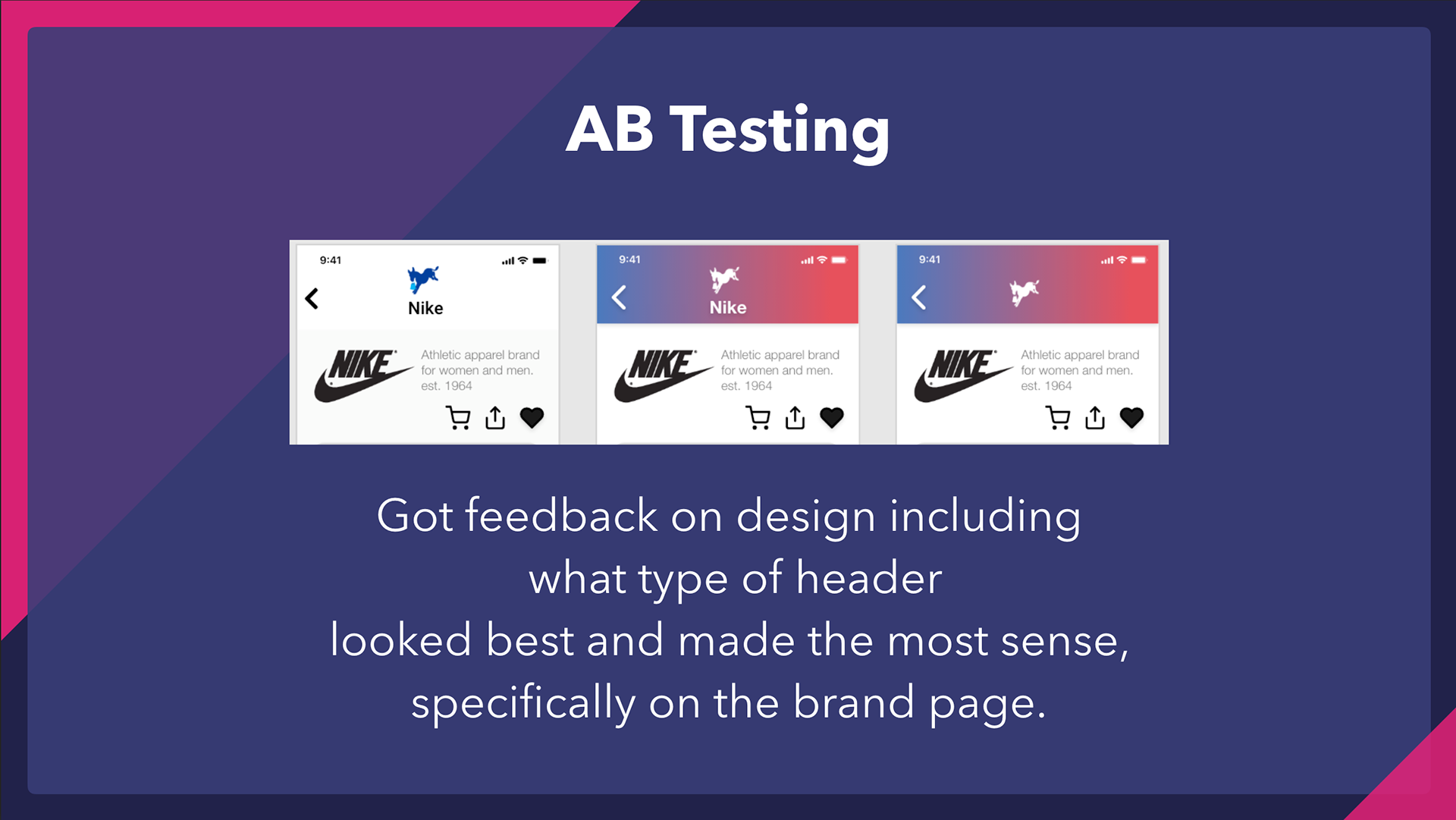 AB Testing

9:41

Nike

NIKE

Athletic apparel brand for women and men. est. 1964

9:41

Nike

NIKE

Athletic apparel brand for women and men. est. 1964

9:41

NIKE

Athletic apparel brand for women and men. est. 1964

Got feedback on design including what type of header looked best and made the most sense, specifically on the brand page.